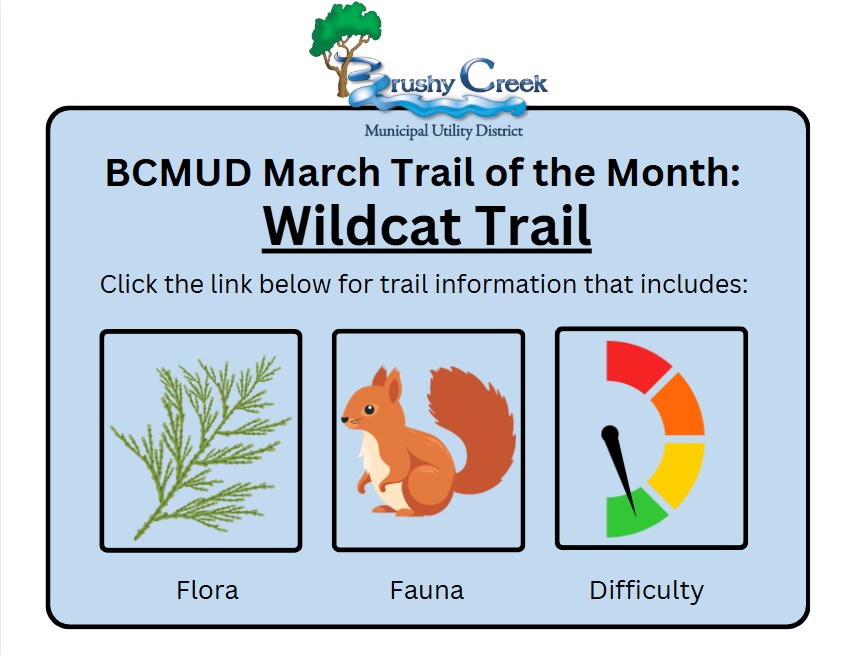 Brushy Creek
Municipal Utility District

BCMUD March Trail of the Month:
Wildcat Trail

Click the link below for trail information that includes:

Flora

Fauna

Difficulty